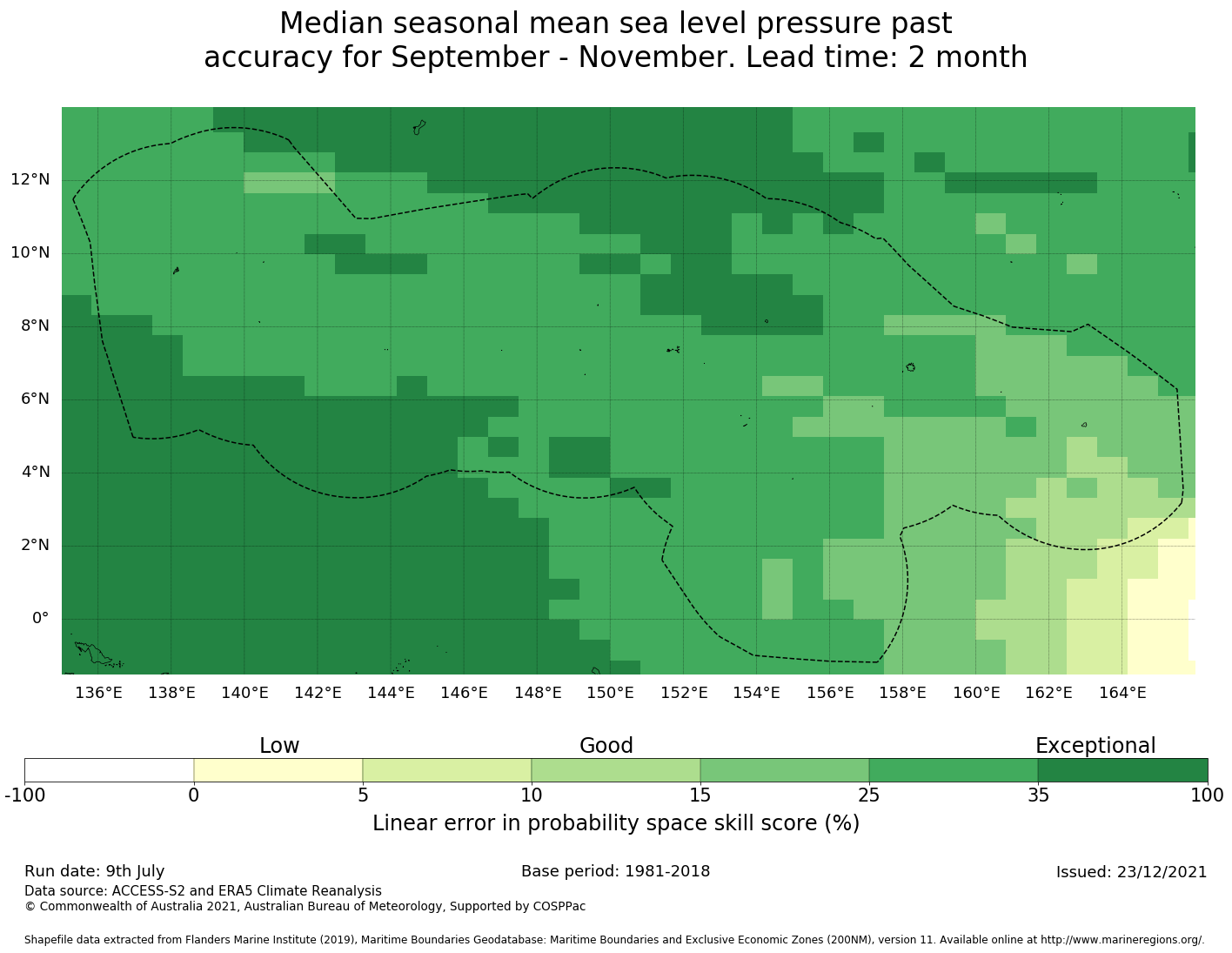 Median seasonal mean sea level pressure past accuracy for September - November. Lead time: 2 month

12°N
10°N
8°N
6°N
4°N
2°N
0°

136°E 138°E 140°E 142°E 144°E 146°E 148°E 150°E 152°E 154°E 156°E 158°E 160°E 162°E 164°E

Low Good Exceptional

-100 0 5 10 15 25 35 100

Linear error in probability space skill score (%)

Run date: 9th July

Base period: 1981-2018

Issued: 23/12/2021

Data source: ACCESS-S2 and ERA5 Climate Reanalysis
© Commonwealth of Australia 2021, Australian Bureau of Meteorology, Supported by COSPPac

Shapefile data extracted from Flanders Marine Institute (2019), Maritime Boundaries Geodatabase: Maritime Boundaries and Exclusive Economic Zones (200NM), version 11. Available online at http://www.marineregions.org/.